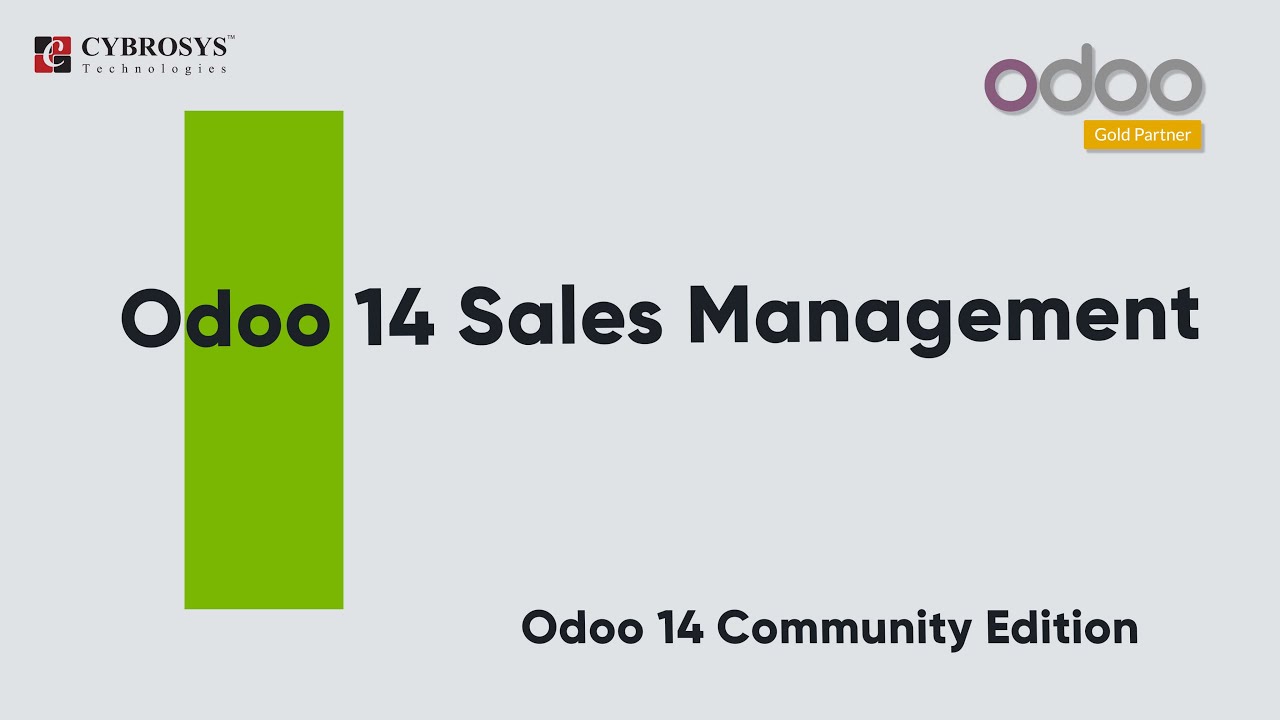 CYBROSYS™
Technologies

odoo
Gold Partner

Odoo 14 Sales Management

Odoo 14 Community Edition